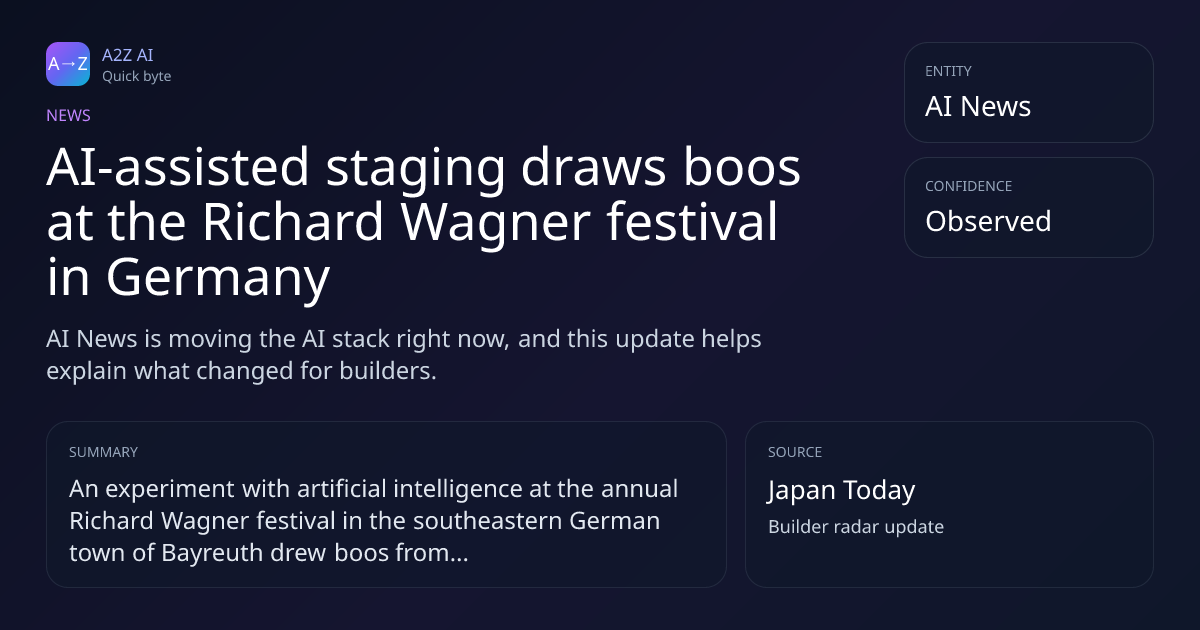 A→Z

A2Z AI
Quick byte

NEWS

AI-assisted staging draws boos at the Richard Wagner festival in Germany

AI News is moving the AI stack right now, and this update helps explain what changed for builders.

ENTITY
AI News

CONFIDENCE
Observed

SUMMARY
An experiment with artificial intelligence at the annual Richard Wagner festival in the southeastern German town of Bayreuth drew boos from...

SOURCE
Japan Today
Builder radar update